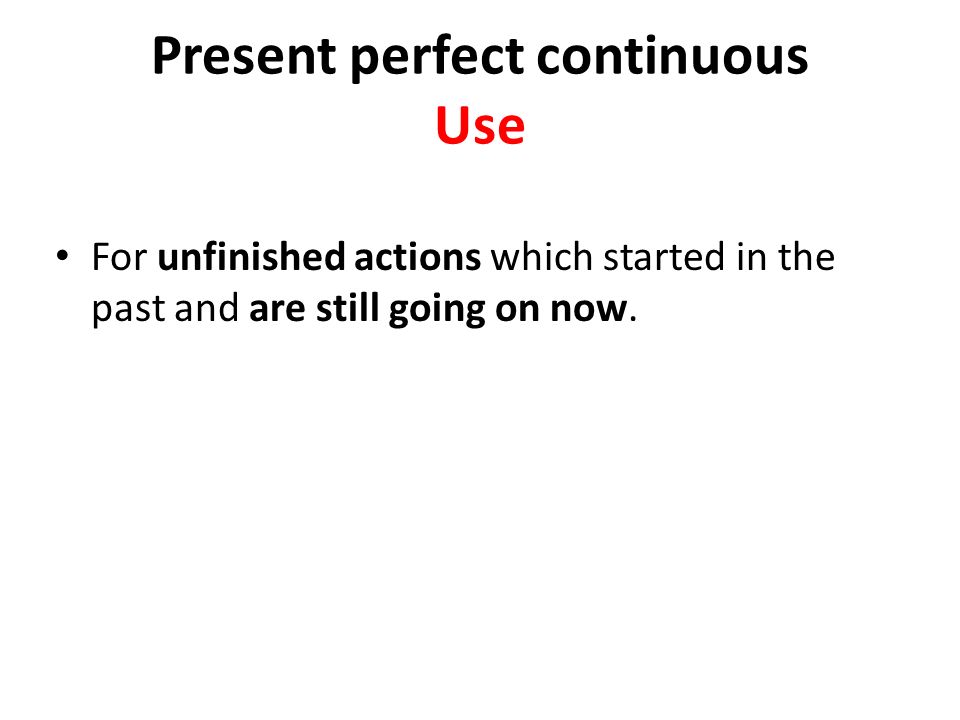 Present perfect continuous
Use

• For unfinished actions which started in the past and are still going on now.